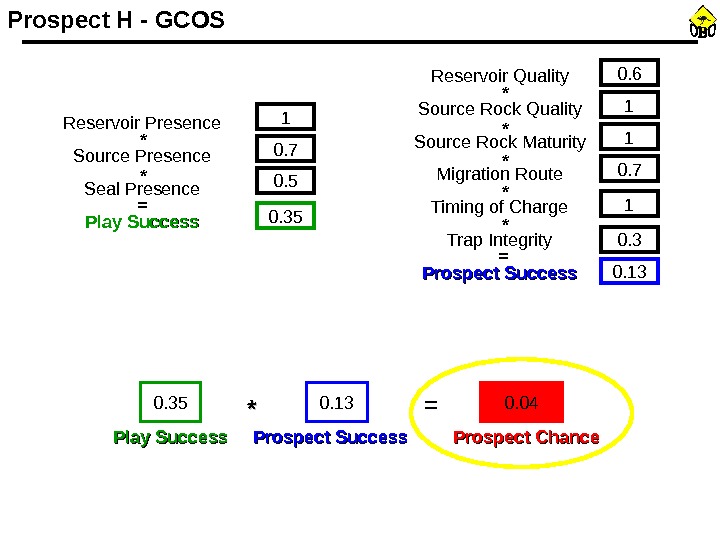 Prospect H - GCOS

OBO

Reservoir Presence 1
*
Source Presence 0.7
*
Seal Presence 0.5
=
Play Success 0.35

Reservoir Quality 0.6
*
Source Rock Quality 1
*
Source Rock Maturity 1
*
Migration Route 0.7
*
Timing of Charge 1
*
Trap Integrity 0.3
=
Prospect Success 0.13

0.35 * 0.13 = 0.04

Play Success Prospect Success Prospect Chance